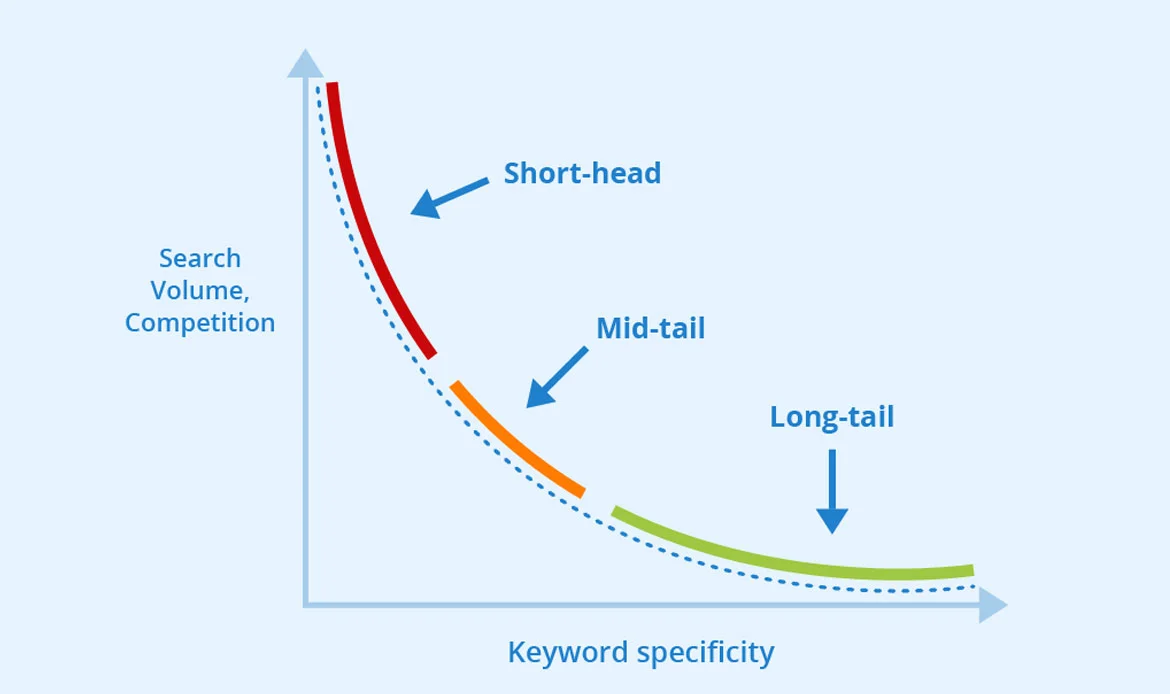 Search Volume, Competition

Short-head

Mid-tail

Long-tail

Keyword specificity